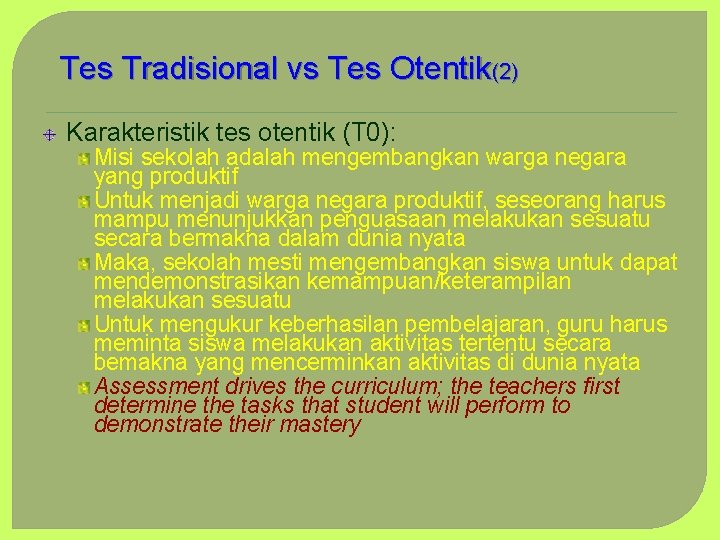 Tes Tradisional vs Tes Otentik(2)

Karakteristik tes otentik (T0):

Misi sekolah adalah mengembangkan warga negara yang produktif

Untuk menjadi warga negara produktif, seseorang harus mampu menunjukkan penguasaan melakukan sesuatu secara bermakna dalam dunia nyata

Maka, sekolah mesti mengembangkan siswa untuk dapat mendemonstrasikan kemampuan/keterampilan melakukan sesuatu

Untuk mengukur keberhasilan pembelajaran, guru harus meminta siswa melakukan aktivitas tertentu secara bemakna yang mencerminkan aktivitas di dunia nyata

Assessment drives the curriculum; the teachers first determine the tasks that student will perform to demonstrate their mastery